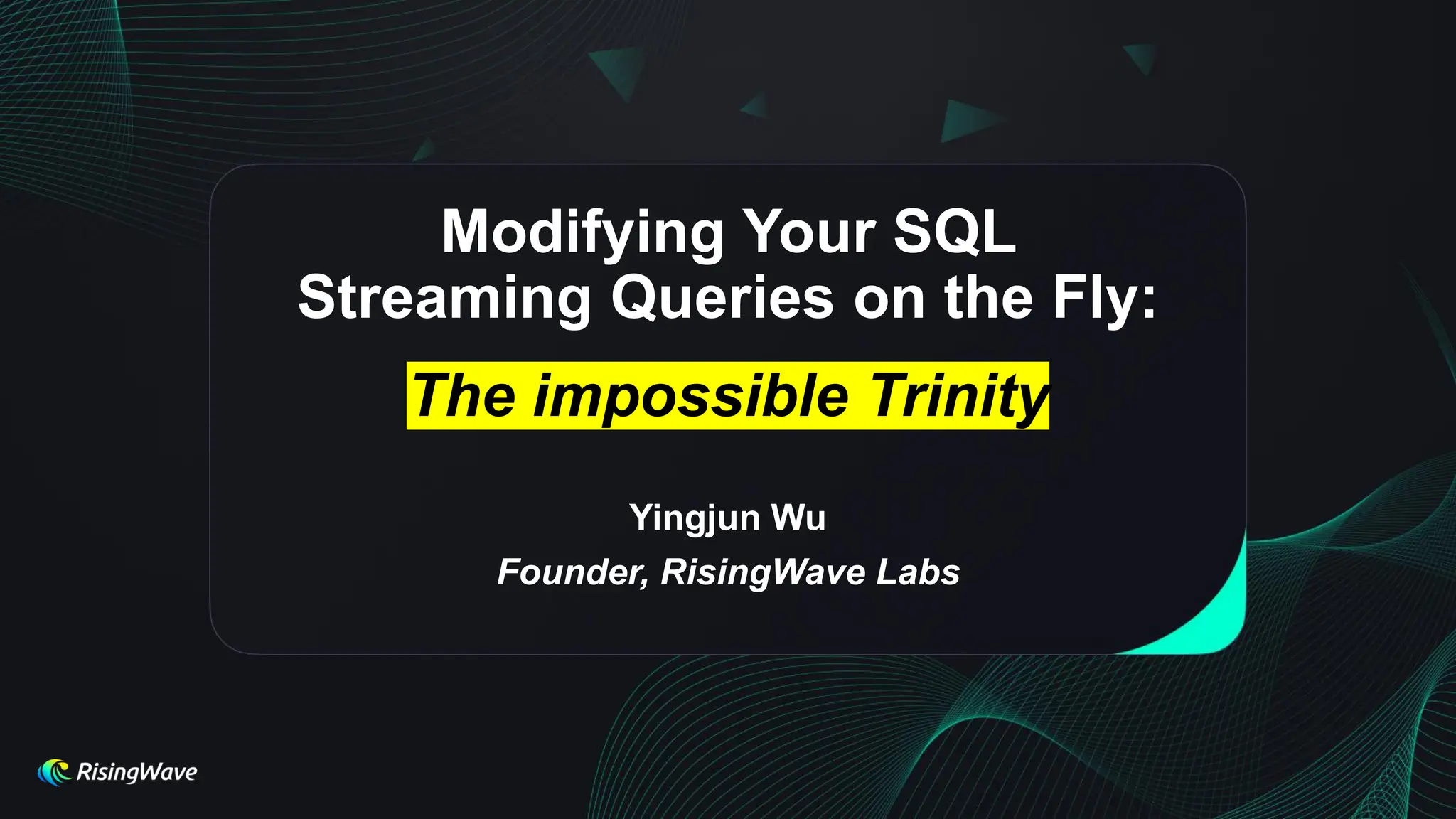 Modifying Your SQL Streaming Queries on the Fly:

The impossible Trinity

Yingjun Wu

Founder, RisingWave Labs

RisingWave